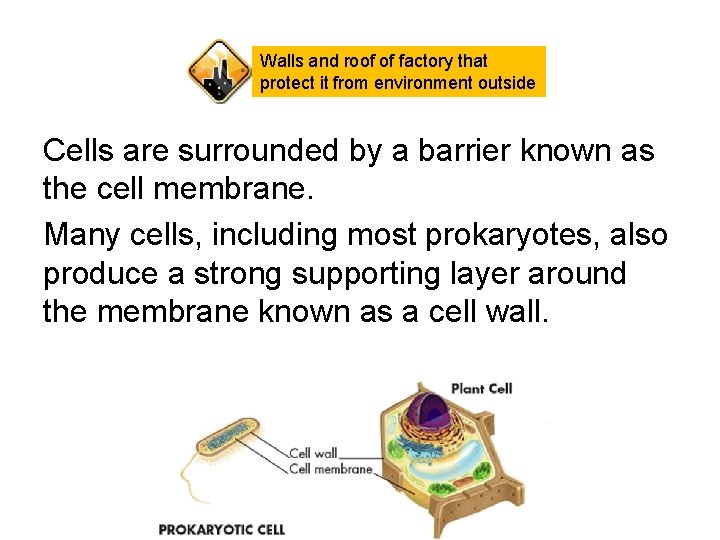 Walls and roof of factory that protect it from environment outside

Cells are surrounded by a barrier known as the cell membrane.

Many cells, including most prokaryotes, also produce a strong supporting layer around the membrane known as a cell wall.

Plant Cell

Cell wall

Cell membrane

PROKARYOTIC CELL